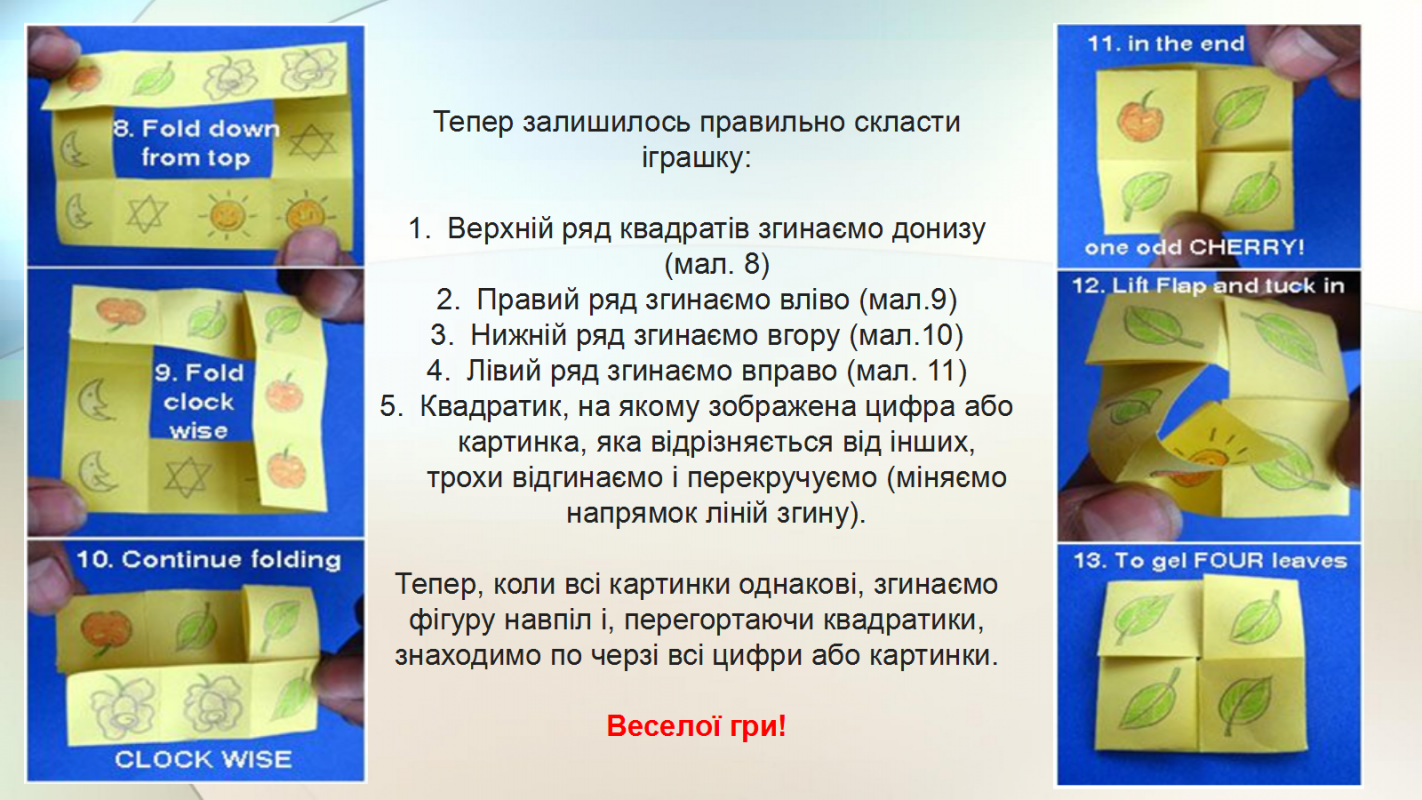 8. Fold down from top

9. Fold clock wise

10. Continue folding

CLOCK WISE

Тепер залишилось правильно скласти іграшку:

1. Верхній ряд квадратів згинаємо донизу (мал. 8)
2. Правий ряд згинаємо вліво (мал.9)
3. Нижній ряд згинаємо вгору (мал.10)
4. Лівий ряд згинаємо вправо (мал. 11)
5. Квадратик, на якому зображена цифра або картинка, яка відрізняється від інших, трохи відгинаємо і перекручуємо (міняємо напрямок ліній згину).

Тепер, коли всі картинки однакові, згинаємо фігуру навпіл і, перегортаючи квадратики, знаходимо по черзі всі цифри або картинки.

Веселої гри!

11. in the end

one odd CHERRY!

12. Lift Flap and tuck in

13. To gel FOUR leaves